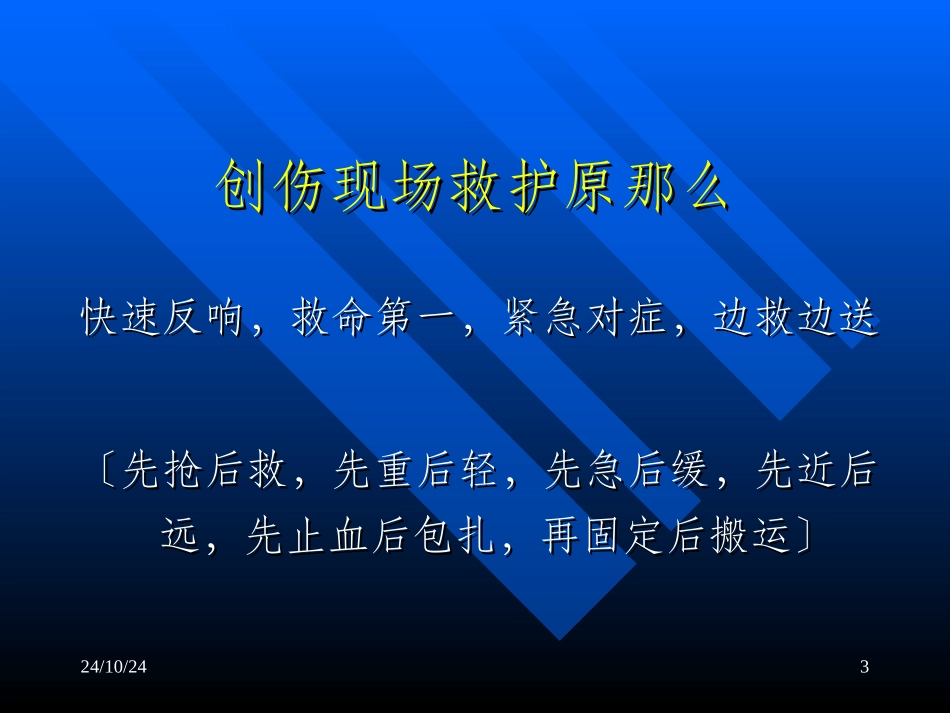 创伤现场救护原那么

快速反响，救命第一，紧急对症，边救边送

〔先抢后救，先重后轻，先急后缓，先近后远，先止血后包扎，再固定后搬运〕

24/10/24

3